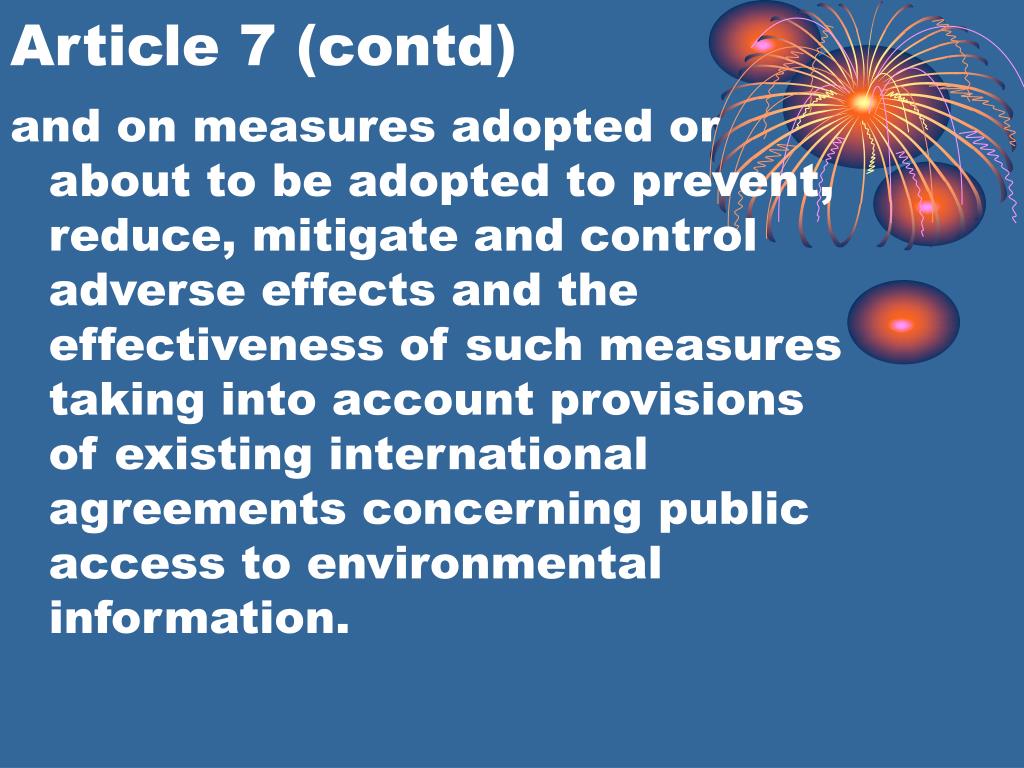 Article 7 (contd)

and on measures adopted or about to be adopted to prevent, reduce, mitigate and control adverse effects and the effectiveness of such measures taking into account provisions of existing international agreements concerning public access to environmental information.